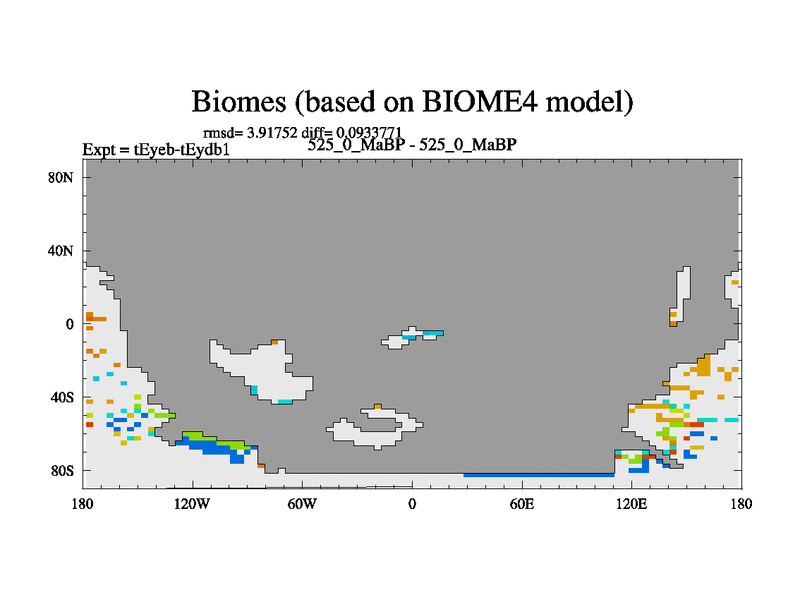 Biomes (based on BIOME4 model)

rmsd= 3.91752 diff= 0.0933771

Expt = tEyeb-tEydb1

525_0_MaBP - 525_0_MaBP

80N
40N
0
40S
80S

180
120W
60W
0
60E
120E
180